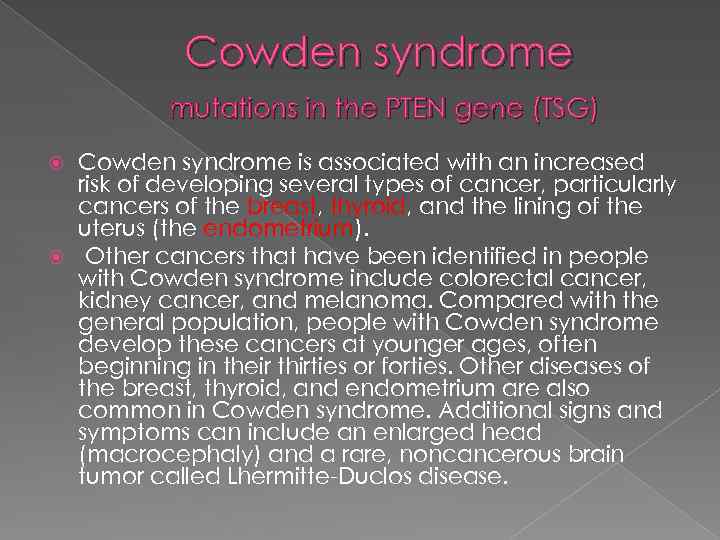 Cowden syndrome
mutations in the PTEN gene (TSG)

Cowden syndrome is associated with an increased risk of developing several types of cancer, particularly cancers of the breast, thyroid, and the lining of the uterus (the endometrium).

Other cancers that have been identified in people with Cowden syndrome include colorectal cancer, kidney cancer, and melanoma. Compared with the general population, people with Cowden syndrome develop these cancers at younger ages, often beginning in their thirties or forties. Other diseases of the breast, thyroid, and endometrium are also common in Cowden syndrome. Additional signs and symptoms can include an enlarged head (macrocephaly) and a rare, noncancerous brain tumor called Lhermitte-Duclos disease.